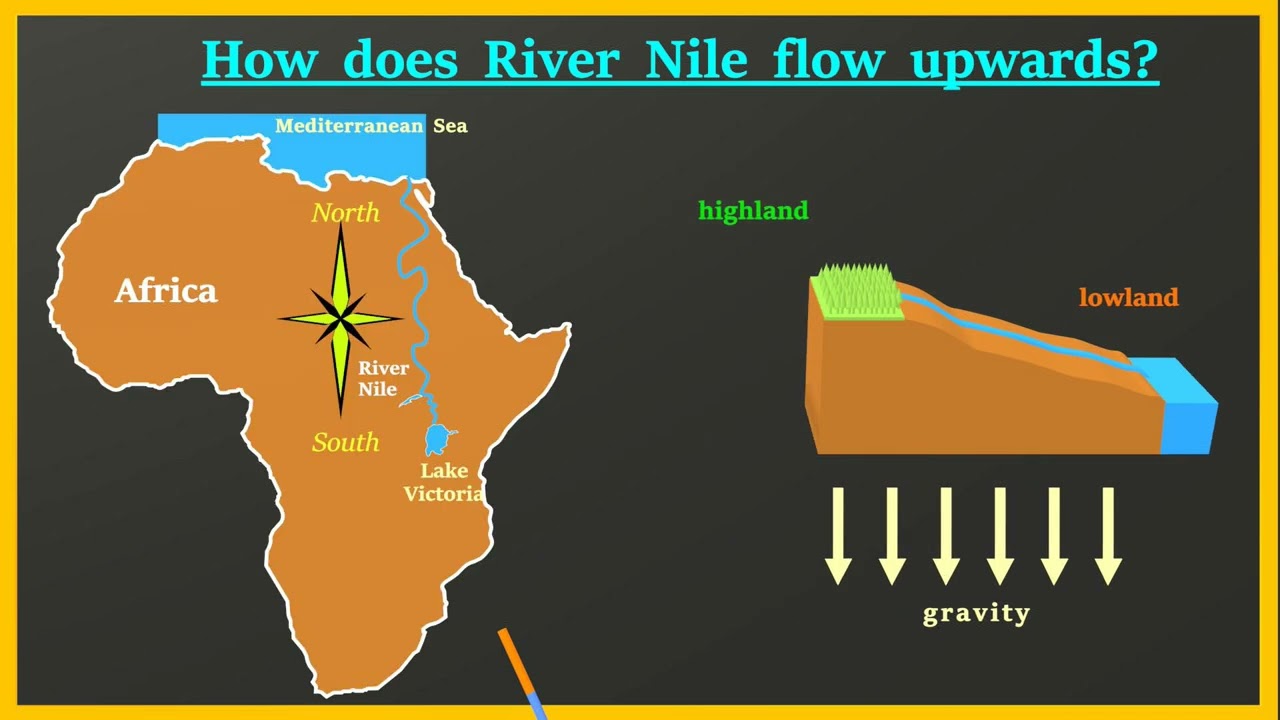 How does River Nile flow upwards?

Mediterranean Sea

North

Africa

River Nile

South

Lake Victoria

highland

lowland

gravity